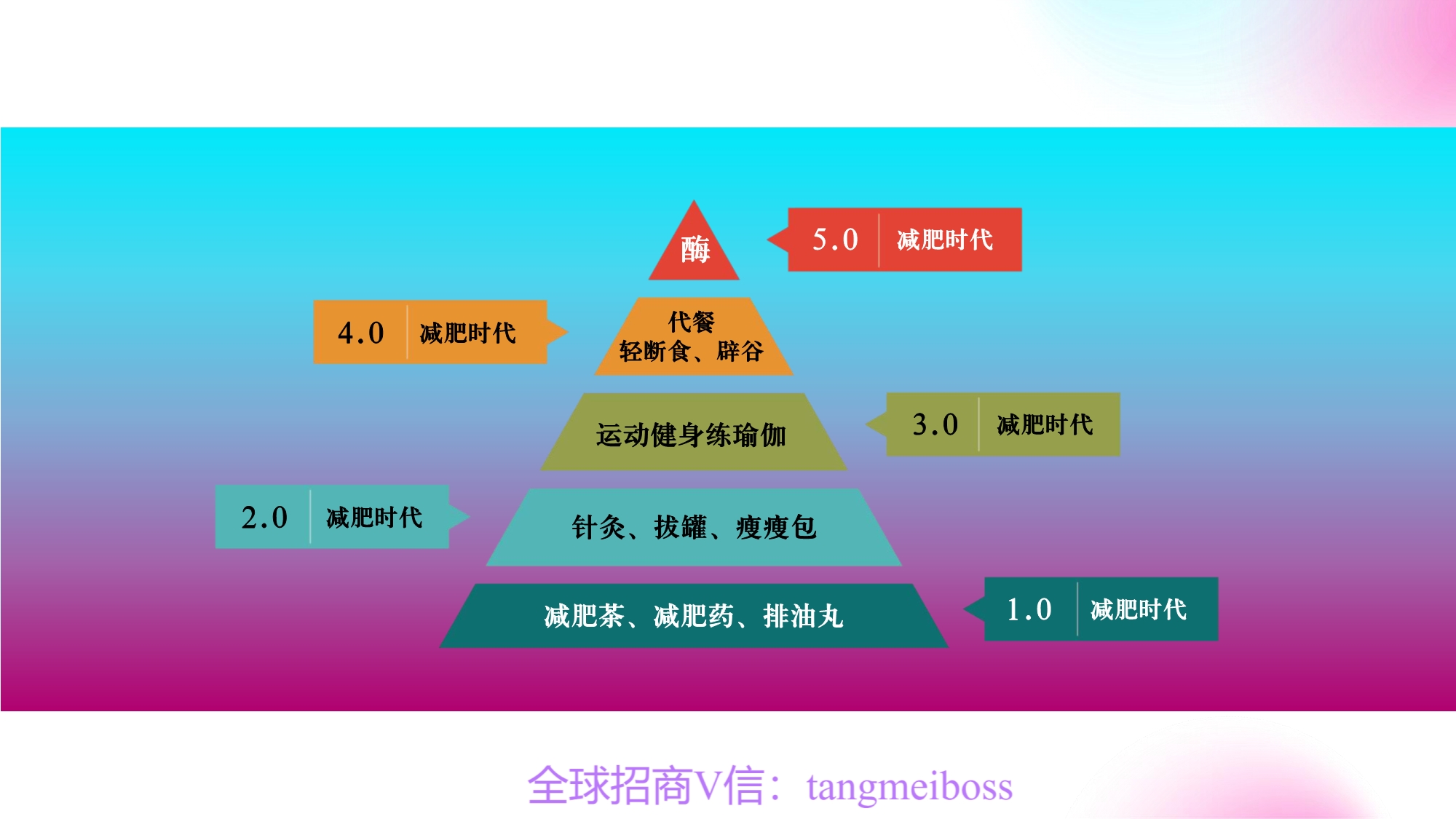 酶

5.0 减肥时代

4.0 减肥时代

代餐
轻断食、辟谷

运动健身练瑜伽

3.0 减肥时代

2.0 减肥时代

针灸、拔罐、瘦瘦包

减肥茶、减肥药、排油丸

1.0 减肥时代

全球招商V信：tangmeiboss